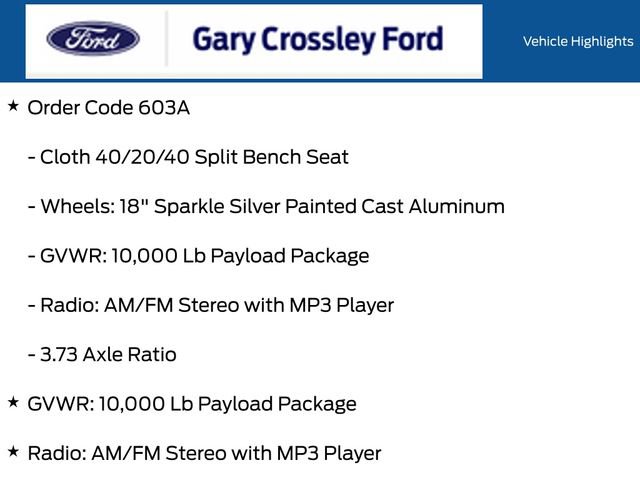 Ford

Gary Crossley Ford

Vehicle Highlights

★ Order Code 603A

- Cloth 40/20/40 Split Bench Seat

- Wheels: 18" Sparkle Silver Painted Cast Aluminum

- GVWR: 10,000 Lb Payload Package

- Radio: AM/FM Stereo with MP3 Player

- 3.73 Axle Ratio

★ GVWR: 10,000 Lb Payload Package

★ Radio: AM/FM Stereo with MP3 Player